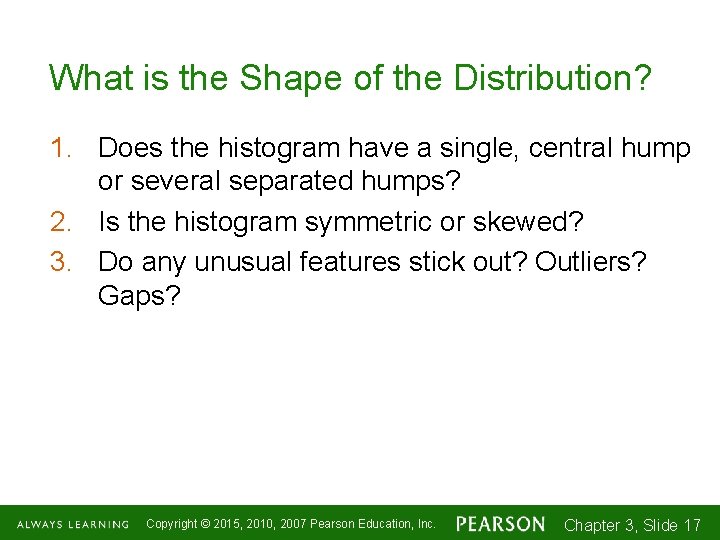 What is the Shape of the Distribution?

1. Does the histogram have a single, central hump or several separated humps?
2. Is the histogram symmetric or skewed?
3. Do any unusual features stick out? Outliers? Gaps?

ALWAYS LEARNING Copyright © 2015, 2010, 2007 Pearson Education, Inc. PEARSON Chapter 3, Slide 17